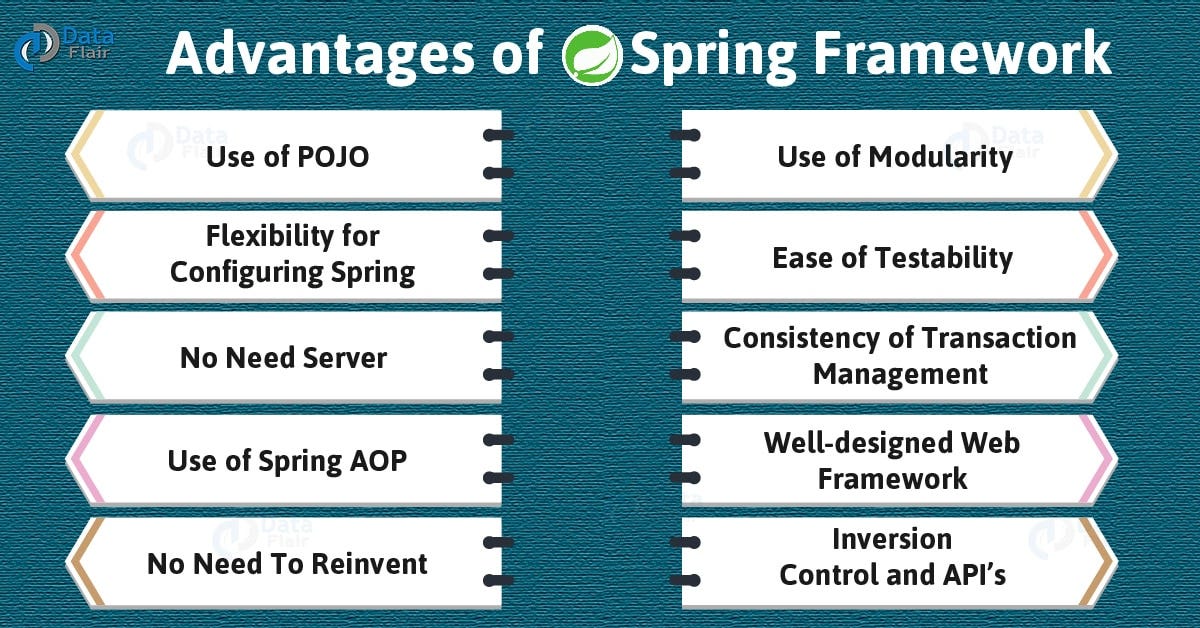 Data Flair

Advantages of Spring Framework

Use of POJO

Flexibility for Configuring Spring

No Need Server

Use of Spring AOP

No Need To Reinvent

Use of Modularity

Ease of Testability

Consistency of Transaction Management

Well-designed Web Framework

Inversion Control and API's